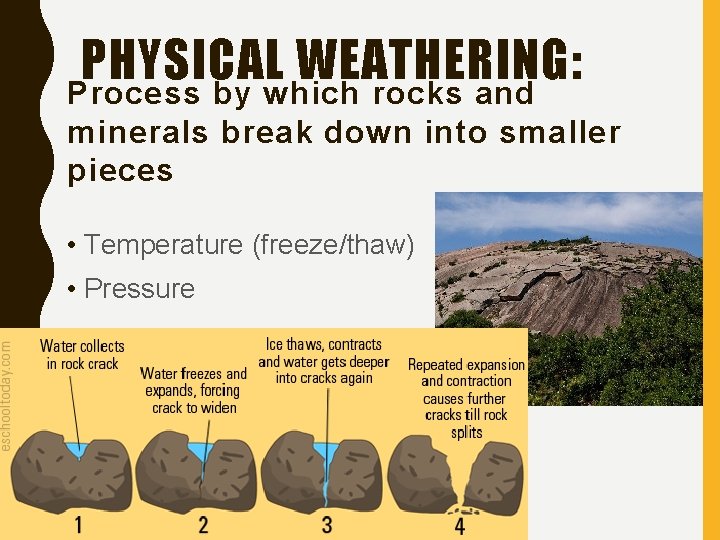 PHYSICAL WEATHERING:

Process by which rocks and minerals break down into smaller pieces

• Temperature (freeze/thaw)
• Pressure

eschooltoday.com

Water collects in rock crack

Water freezes and expands, forcing crack to widen

Ice thaws, contracts and water gets deeper into cracks again

Repeated expansion and contraction causes further cracks till rock splits

1

2

3

4